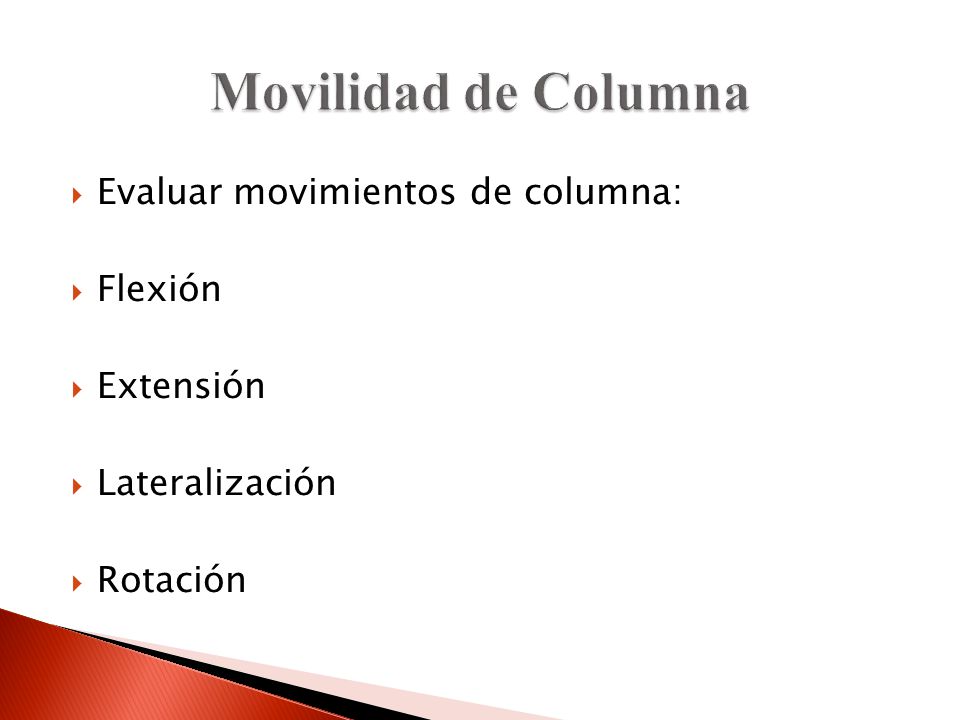 Movilidad de Columna

Evaluar movimientos de columna:

Flexión

Extensión

Lateralización

Rotación